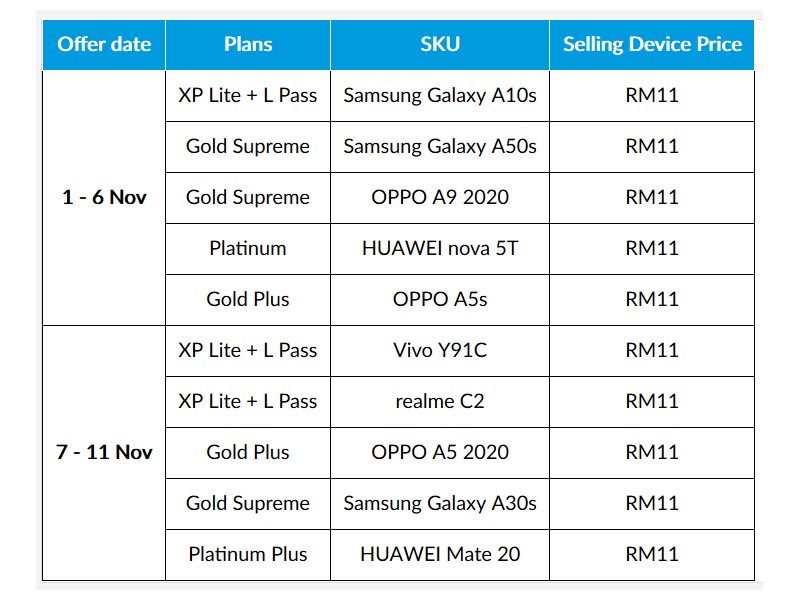 | Offer date | Plans | SKU | Selling Device Price |
|---|---|---|---|
| 1 - 6 Nov | XP Lite + L Pass | Samsung Galaxy A10s | RM11 |
| | Gold Supreme | Samsung Galaxy A50s | RM11 |
| | Gold Supreme | OPPO A9 2020 | RM11 |
| | Platinum | HUAWEI nova 5T | RM11 |
| | Gold Plus | OPPO A5s | RM11 |
| 7 - 11 Nov | XP Lite + L Pass | Vivo Y91C | RM11 |
| | XP Lite + L Pass | realme C2 | RM11 |
| | Gold Plus | OPPO A5 2020 | RM11 |
| | Gold Supreme | Samsung Galaxy A30s | RM11 |
| | Platinum Plus | HUAWEI Mate 20 | RM11 |